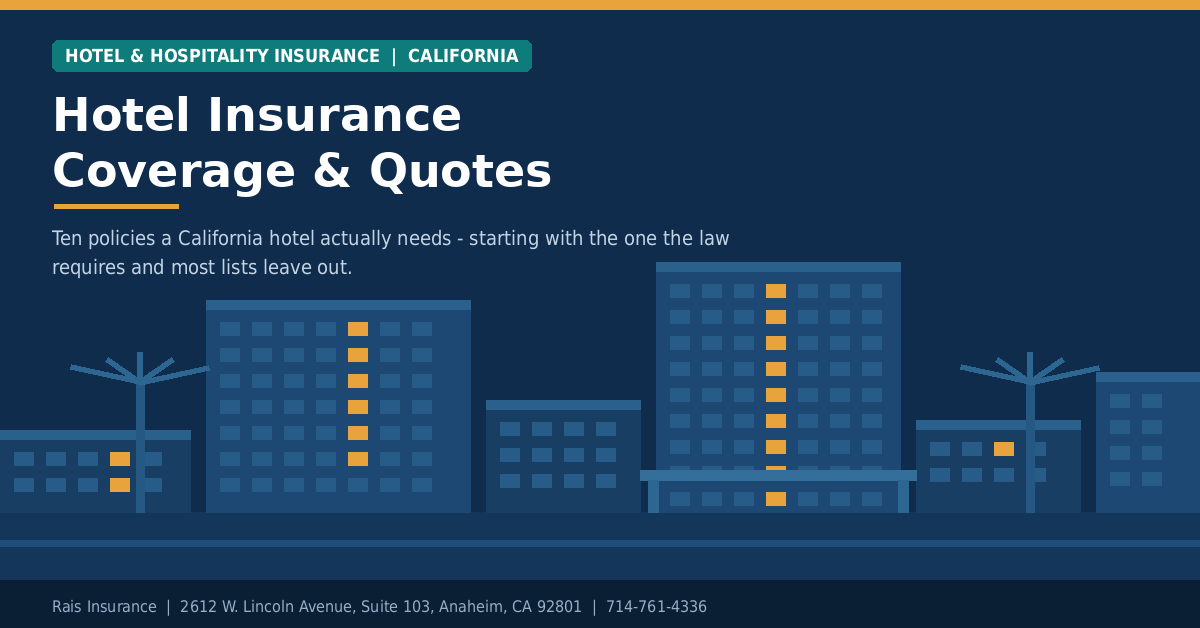 HOTEL & HOSPITALITY INSURANCE | CALIFORNIA

Hotel Insurance Coverage & Quotes

Ten policies a California hotel actually needs - starting with the one the law requires and most lists leave out.

Rais Insurance | 2612 W. Lincoln Avenue, Suite 103, Anaheim, CA 92801 | 714-761-4336